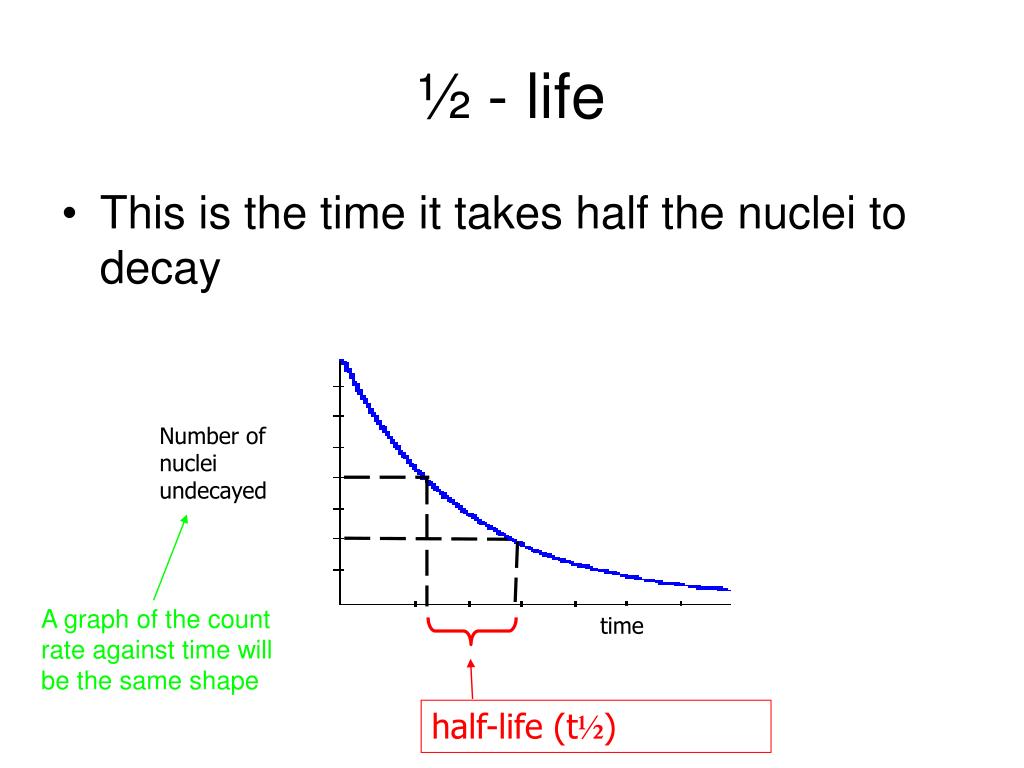 ½ - life

• This is the time it takes half the nuclei to decay

Number of nuclei undecayed

A graph of the count rate against time will be the same shape

time

half-life (t½)